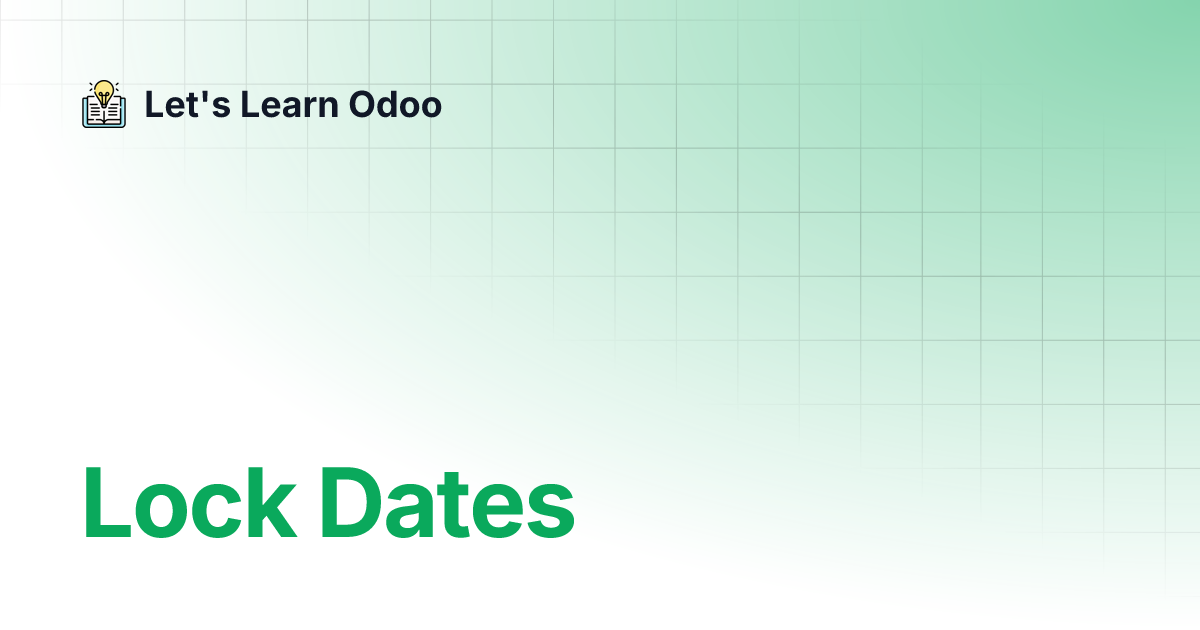 Let's Learn Odoo

Lock Dates